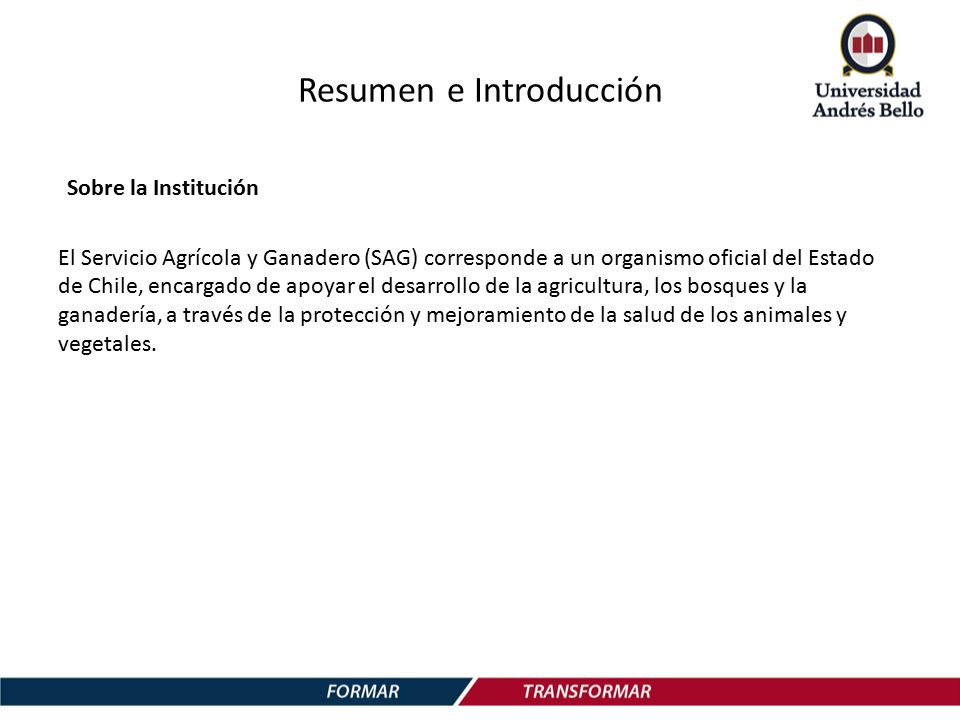 Resumen e Introducción

Universidad Andrés Bello

Sobre la Institución

El Servicio Agrícola y Ganadero (SAG) corresponde a un organismo oficial del Estado de Chile, encargado de apoyar el desarrollo de la agricultura, los bosques y la ganadería, a través de la protección y mejoramiento de la salud de los animales y vegetales.

FORMAR TRANSFORMAR